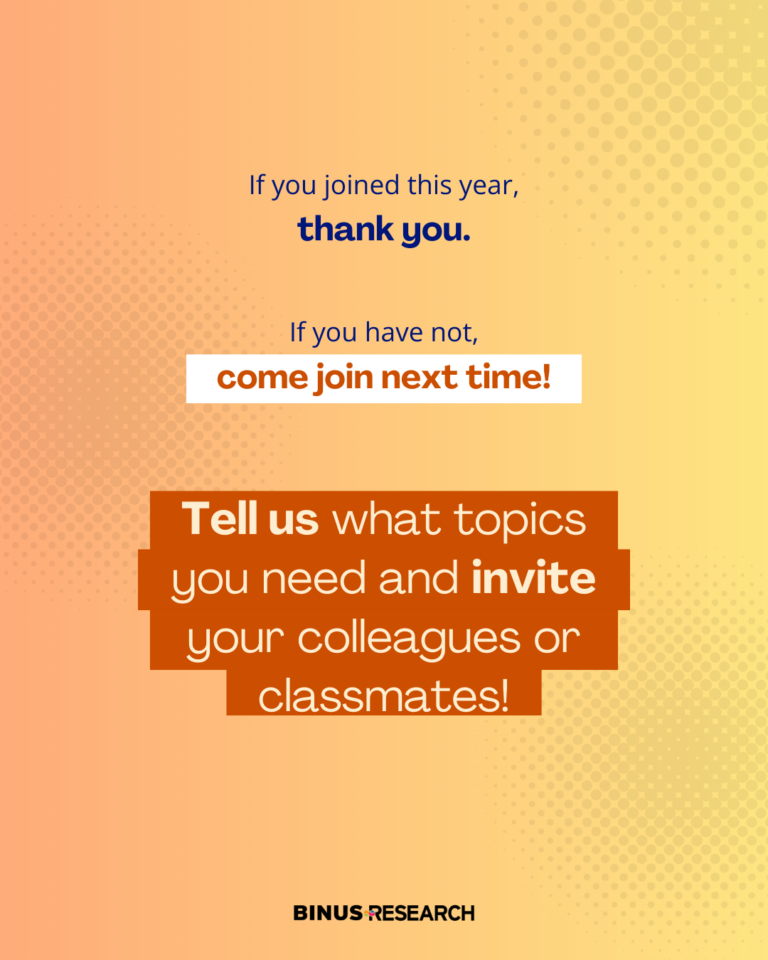 If you joined this year,
thank you.

If you have not,
come join next time!

Tell us what topics you need and invite your colleagues or classmates!

BINUS RESEARCH